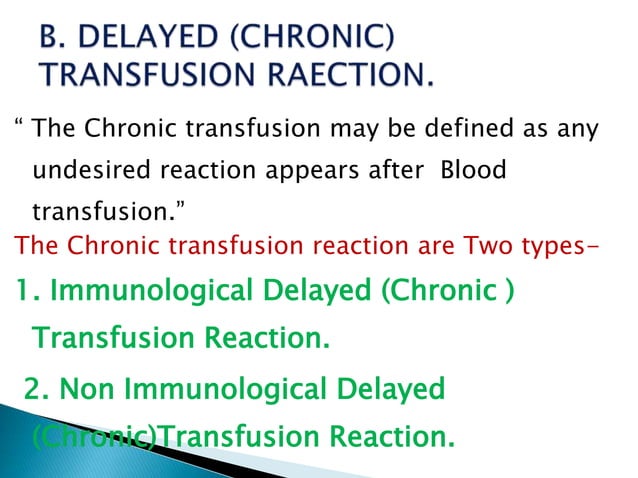 B. DELAYED (CHRONIC) TRANSFUSION RAECTION.

“ The Chronic transfusion may be defined as any undesired reaction appears after Blood transfusion.”

The Chronic transfusion reaction are Two types-

1. Immunological Delayed (Chronic ) Transfusion Reaction.

2. Non Immunological Delayed (Chronic)Transfusion Reaction.